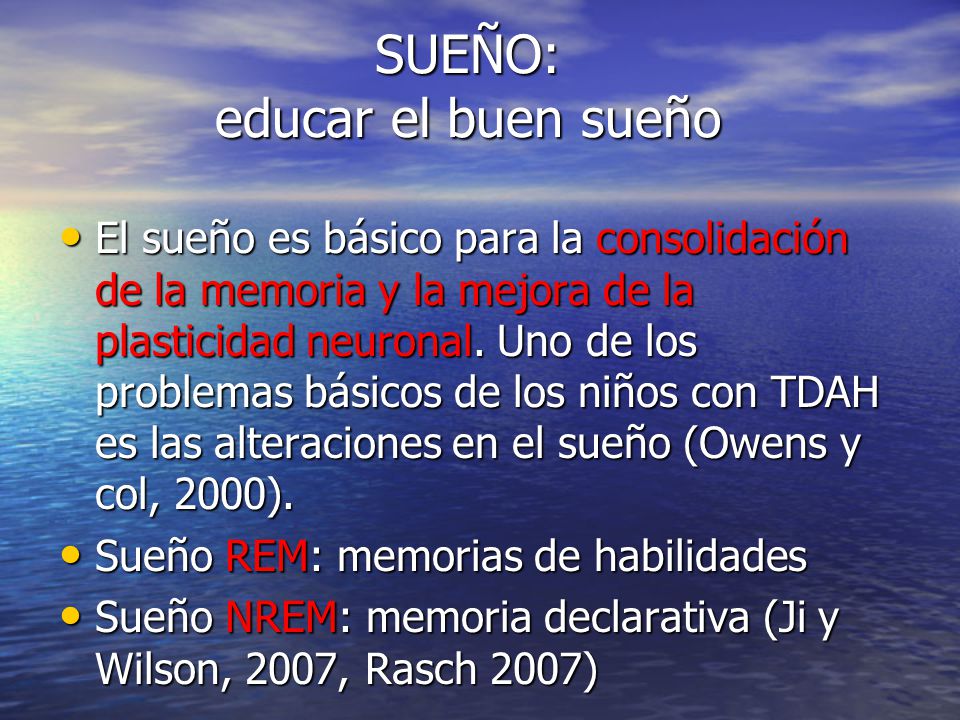 SUEÑO:
educar el buen sueño

• El sueño es básico para la consolidación de la memoria y la mejora de la plasticidad neuronal. Uno de los problemas básicos de los niños con TDAH es las alteraciones en el sueño (Owens y col, 2000).
• Sueño REM: memorias de habilidades
• Sueño NREM: memoria declarativa (Ji y Wilson, 2007, Rasch 2007)